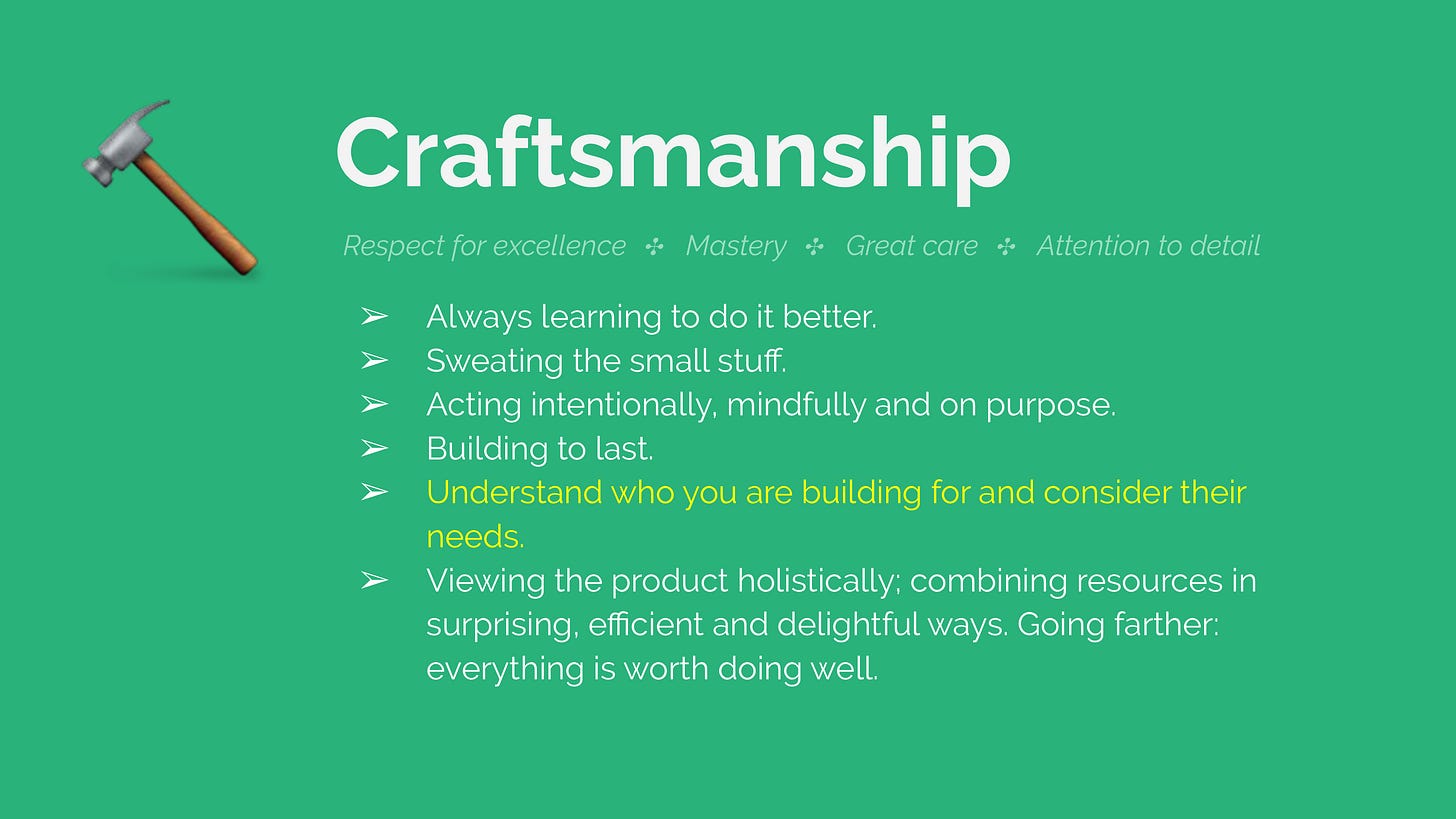 Craftsmanship

Respect for excellence ✣ Mastery ✣ Great care ✣ Attention to detail

➢ Always learning to do it better.
➢ Sweating the small stuff.
➢ Acting intentionally, mindfully and on purpose.
➢ Building to last.
➢ Understand who you are building for and consider their needs.
➢ Viewing the product holistically; combining resources in surprising, efficient and delightful ways. Going farther: everything is worth doing well.